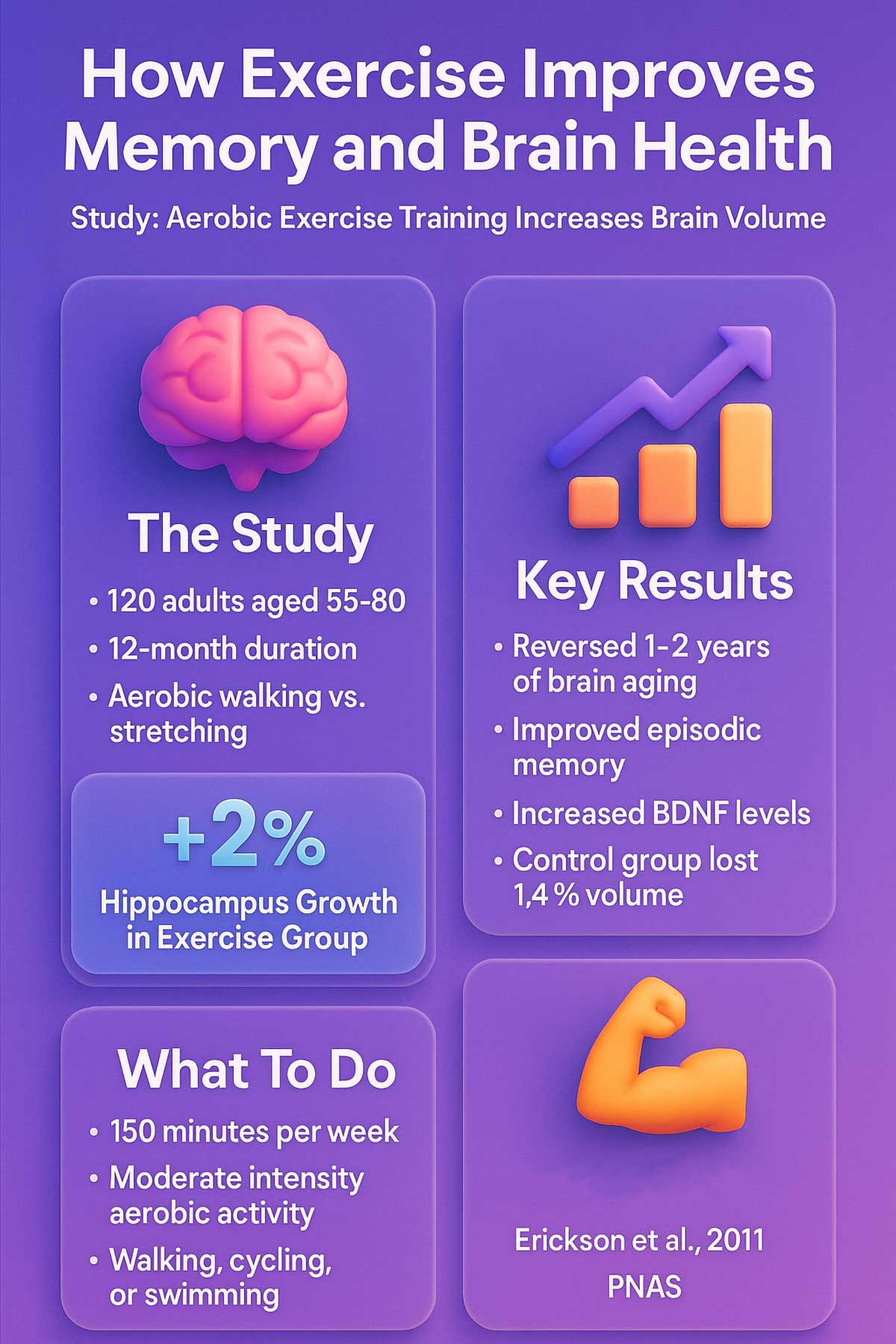 How Exercise Improves Memory and Brain Health

Study: Aerobic Exercise Training Increases Brain Volume

The Study

• 120 adults aged 55-80
• 12-month duration
• Aerobic walking vs. stretching

+2%
Hippocampus Growth in Exercise Group

What To Do

• 150 minutes per week
• Moderate intensity aerobic activity
• Walking, cycling, or swimming

Key Results

• Reversed 1-2 years of brain aging
• Improved episodic memory
• Increased BDNF levels
• Control group lost 1,4 % volume

Erickson et al., 2011
PNAS